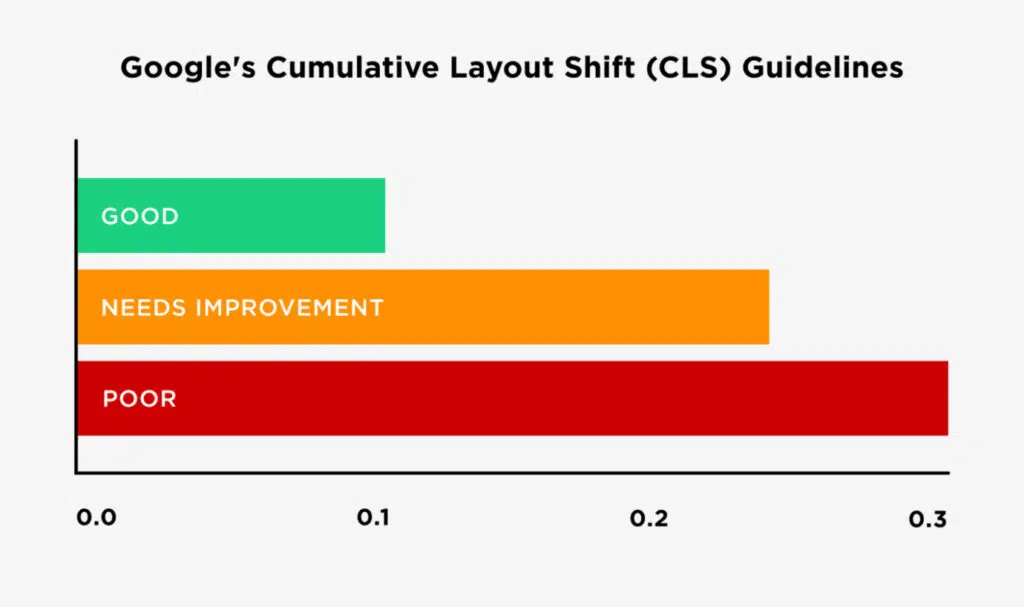 Google's Cumulative Layout Shift (CLS) Guidelines

GOOD

NEEDS IMPROVEMENT

POOR

0.0
0.1
0.2
0.3